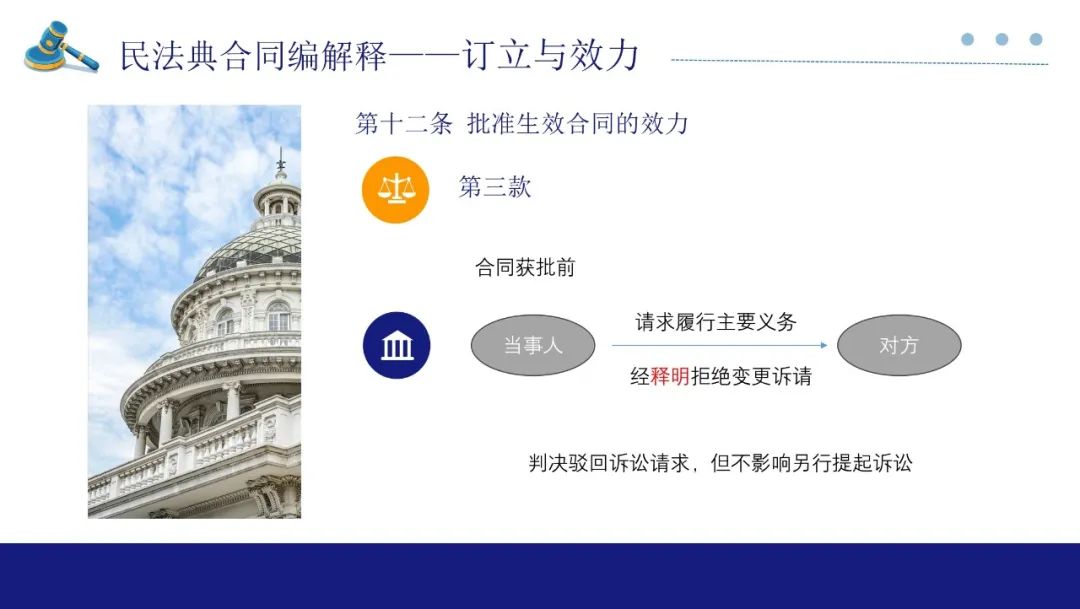 民法典合同编解释——订立与效力

第十二条 批准生效合同的效力

第三款

合同获批前

当事人

请求履行主要义务

经释明拒绝变更诉请

对方

判决驳回诉讼请求，但不影响另行提起诉讼